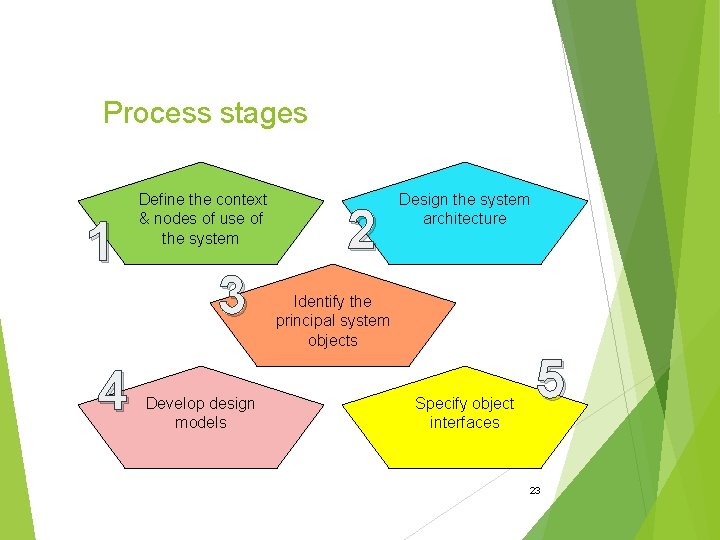 Process stages

1
Define the context & nodes of use of the system

2
Design the system architecture

3
Identify the principal system objects

4
Develop design models

5
Specify object interfaces

23